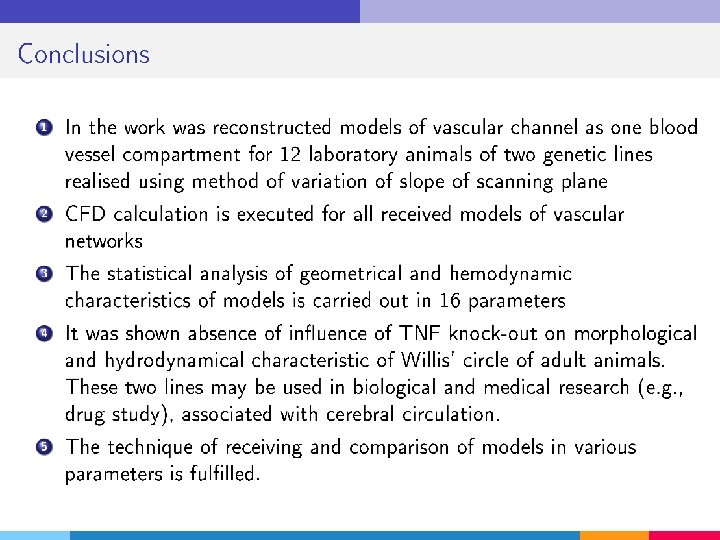 Conclusions

1 In the work was reconstructed models of vascular channel as one blood vessel compartment for 12 laboratory animals of two genetic lines realised using method of variation of slope of scanning plane

2 CFD calculation is executed for all received models of vascular networks

3 The statistical analysis of geometrical and hemodynamic characteristics of models is carried out in 16 parameters

4 It was shown absence of influence of TNF knock-out on morphological and hydrodynamical characteristic of Willis' circle of adult animals. These two lines may be used in biological and medical research (e.g., drug study), associated with cerebral circulation.

5 The technique of receiving and comparison of models in various parameters is fulfilled.